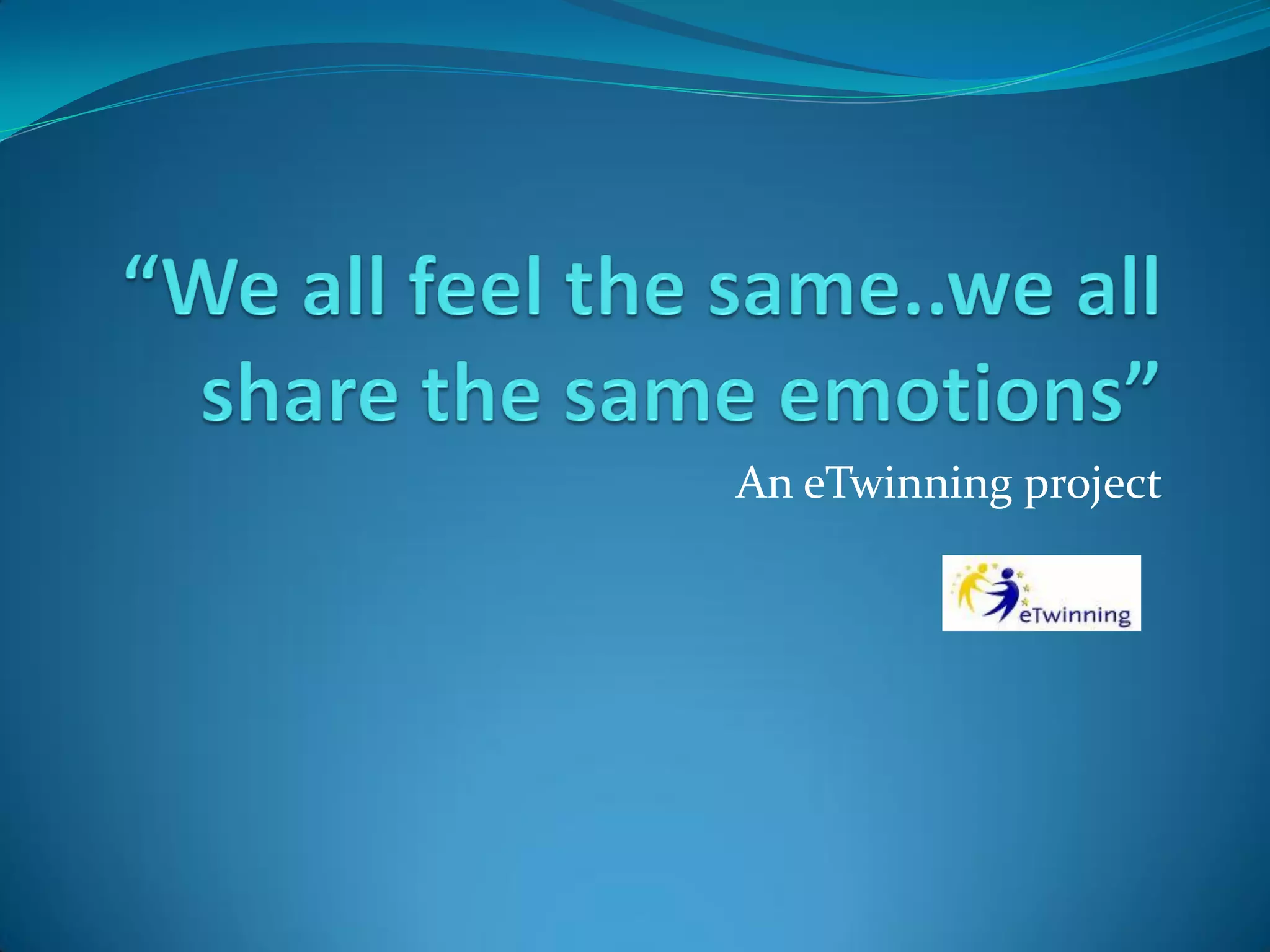 “We all feel the same..we all share the same emotions”

An eTwinning project

eTwinning